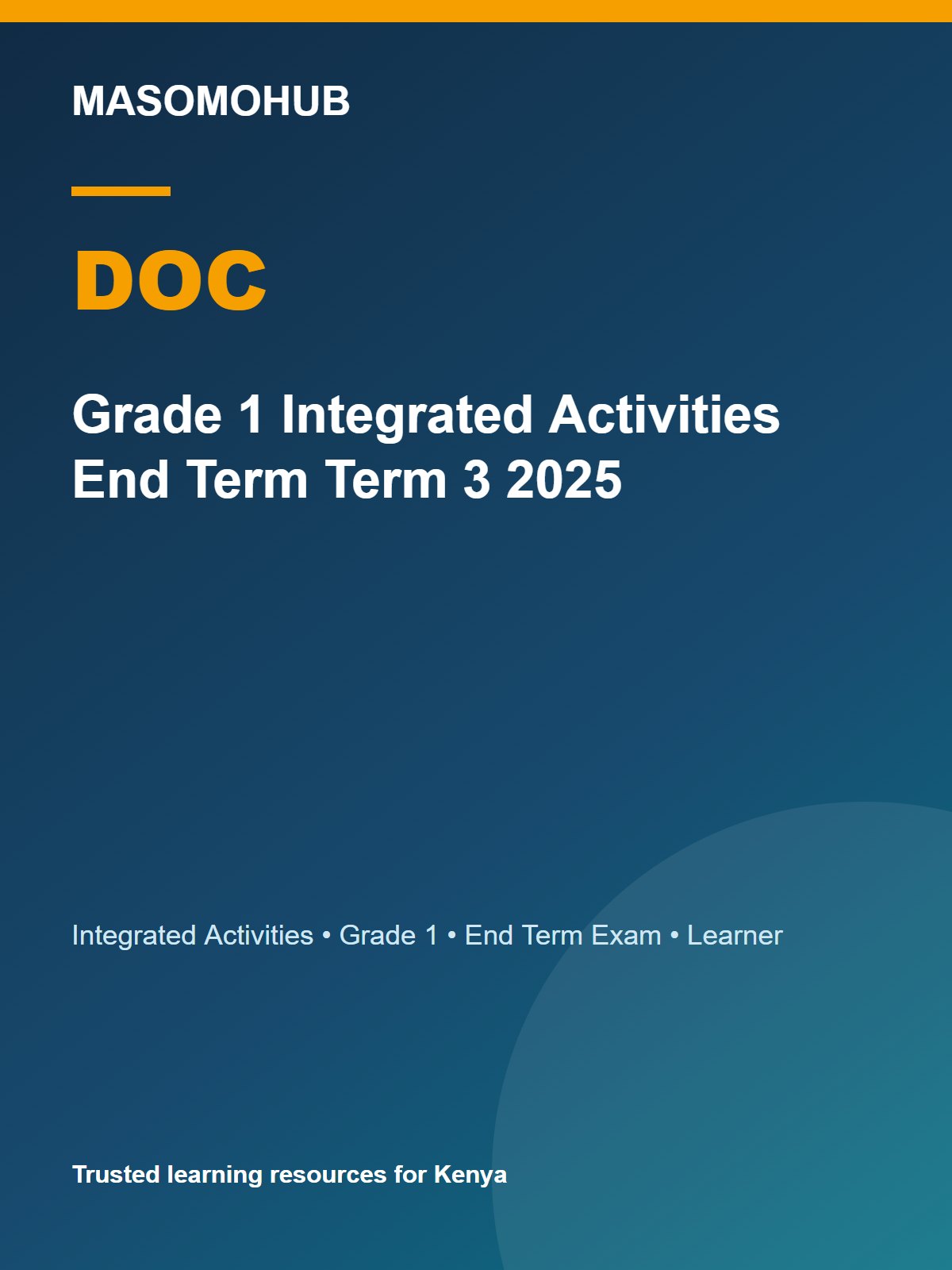 MASOMOHUB

DOC

Grade 1 Integrated Activities End Term Term 3 2025

Integrated Activities • Grade 1 • End Term Exam • Learner

Trusted learning resources for Kenya